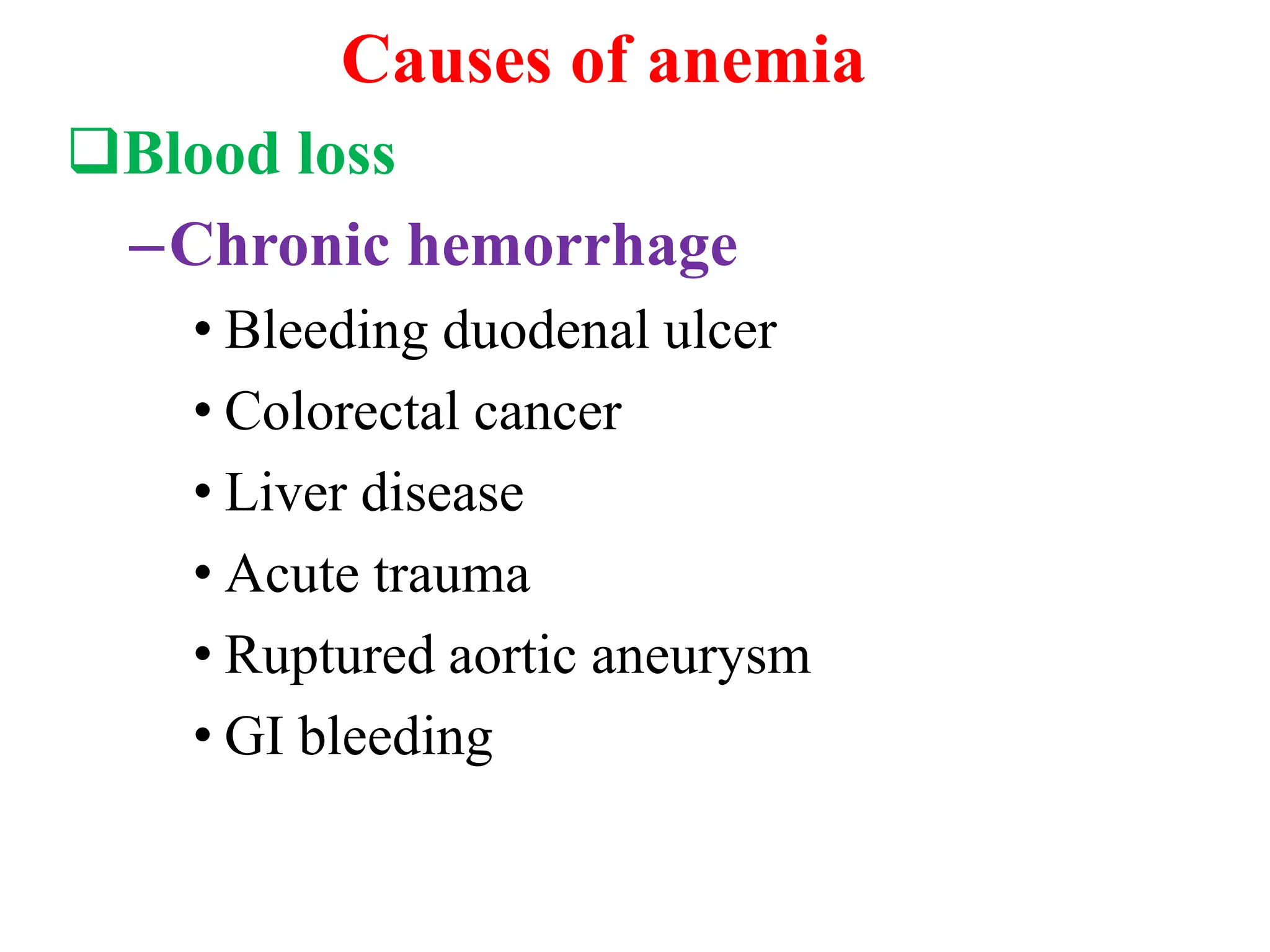 Causes of anemia

❑Blood loss

–Chronic hemorrhage

• Bleeding duodenal ulcer
• Colorectal cancer
• Liver disease
• Acute trauma
• Ruptured aortic aneurysm
• GI bleeding